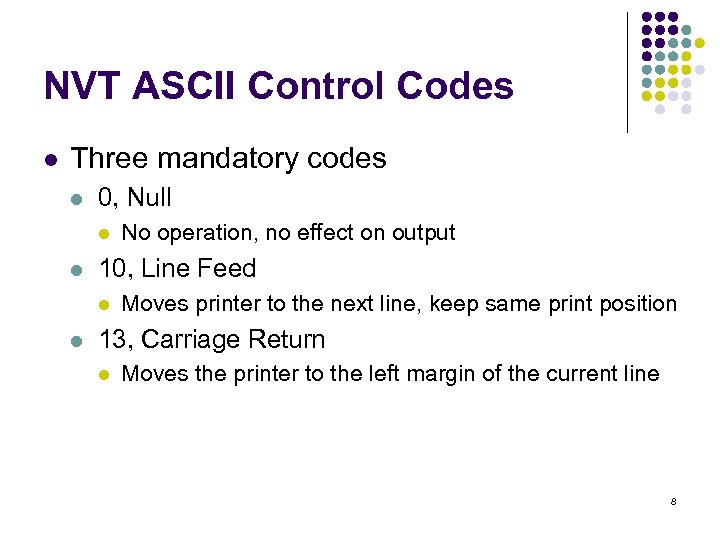 NVT ASCII Control Codes

- Three mandatory codes
  - 0, Null
    - No operation, no effect on output
  - 10, Line Feed
    - Moves printer to the next line, keep same print position
  - 13, Carriage Return
    - Moves the printer to the left margin of the current line

8